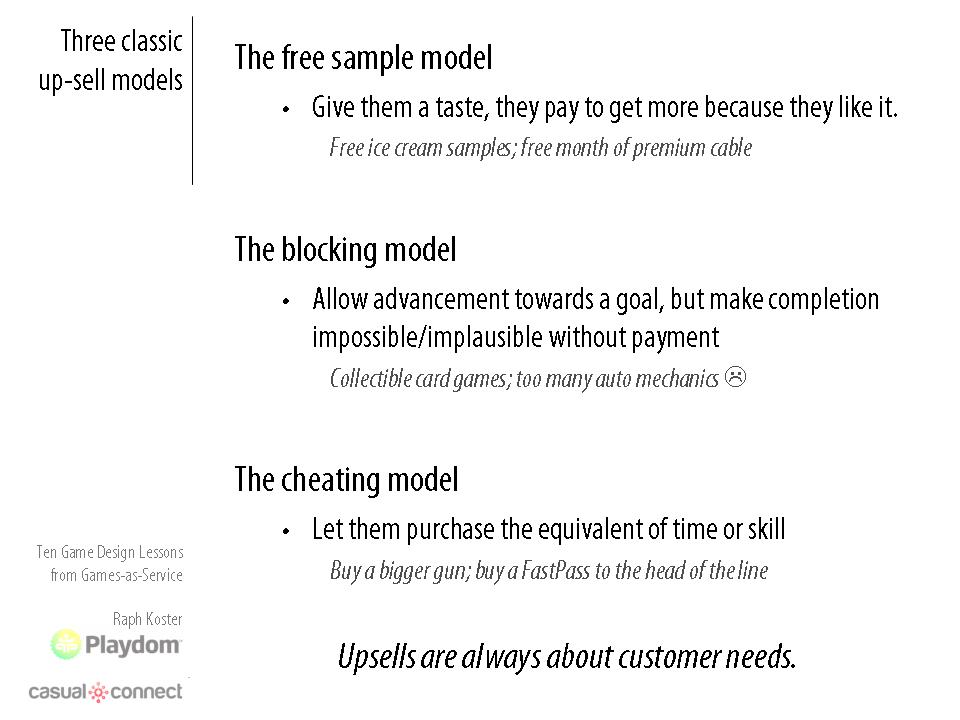 Three classic up-sell models

The free sample model

• Give them a taste, they pay to get more because they like it.

Free ice cream samples; free month of premium cable

The blocking model

• Allow advancement towards a goal, but make completion impossible/implausible without payment

Collectible card games; too many auto mechanics ☹

The cheating model

• Let them purchase the equivalent of time or skill

Buy a bigger gun; buy a FastPass to the head of the line

Upsells are always about customer needs.

Ten Game Design Lessons from Games-as-Service

Raph Koster

Playdom

casual connect